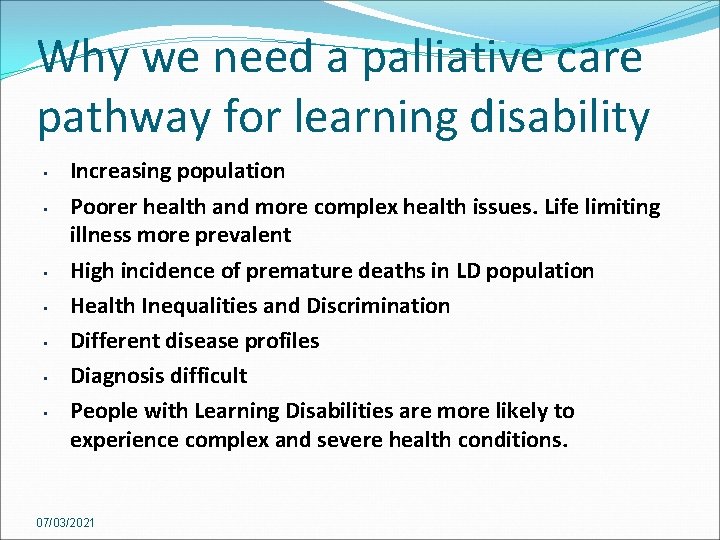 Why we need a palliative care pathway for learning disability

- Increasing population
- Poorer health and more complex health issues. Life limiting illness more prevalent
- High incidence of premature deaths in LD population
- Health Inequalities and Discrimination
- Different disease profiles
- Diagnosis difficult
- People with Learning Disabilities are more likely to experience complex and severe health conditions.

07/03/2021